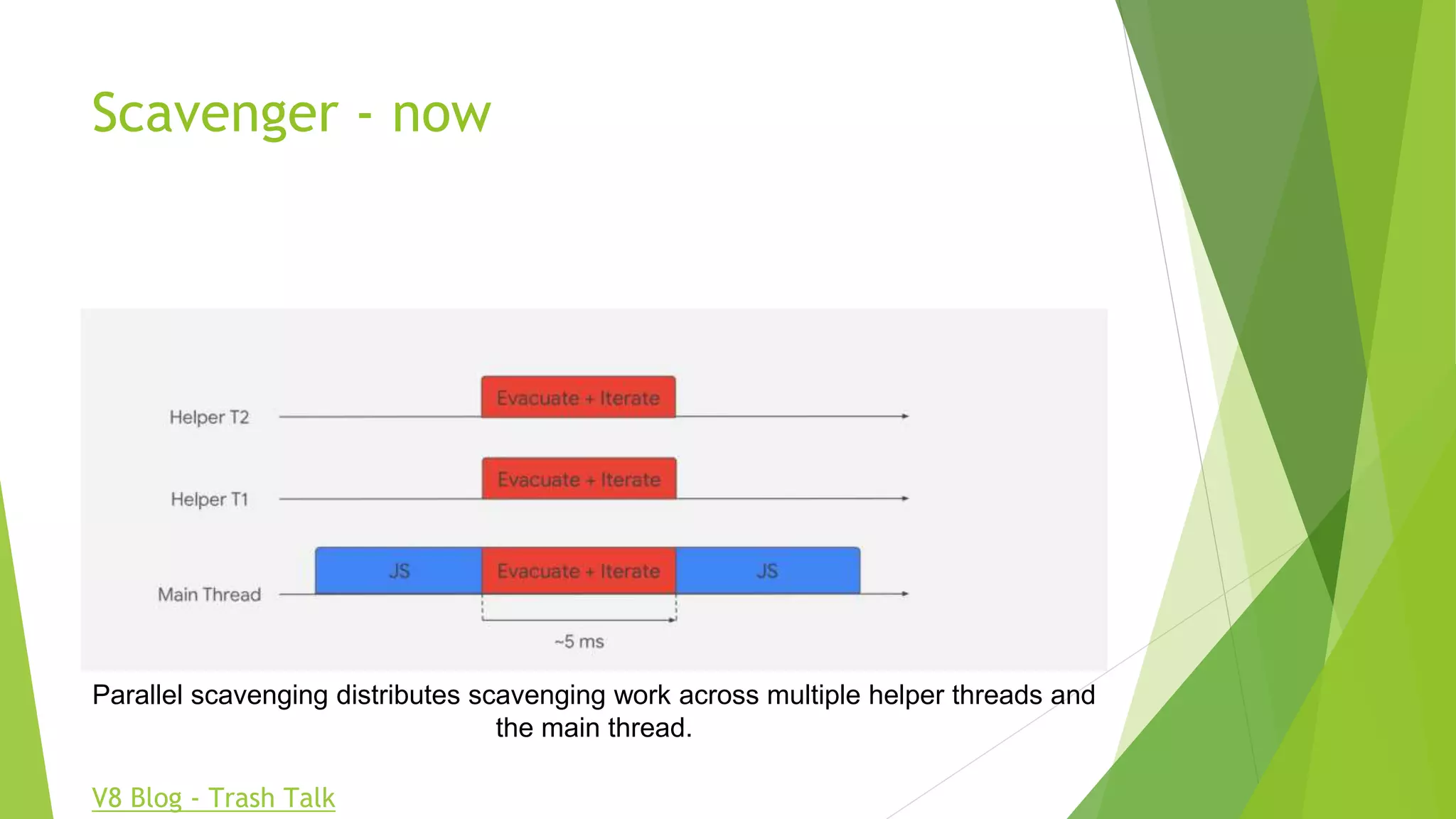 Scavenger - now

Helper T2
Evacuate + Iterate

Helper T1
Evacuate + Iterate

Main Thread
JS
Evacuate + Iterate
JS

~5 ms

Parallel scavenging distributes scavenging work across multiple helper threads and the main thread.

V8 Blog - Trash Talk